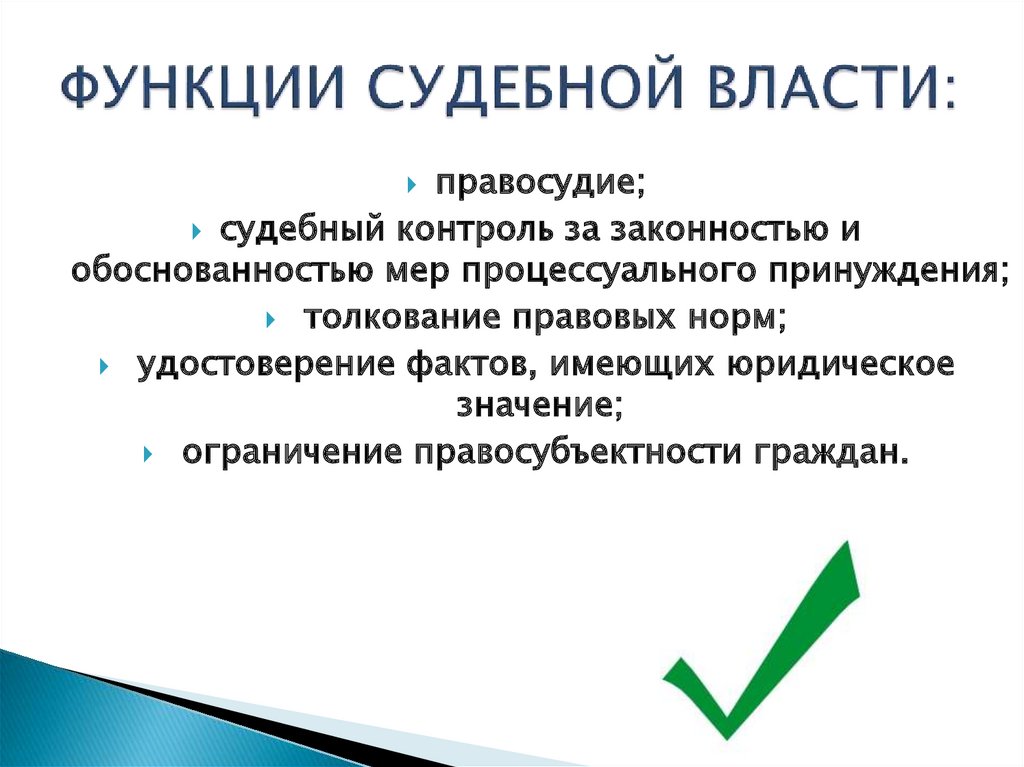 ФУНКЦИИ СУДЕБНОЙ ВЛАСТИ:

правосудие;

судебный контроль за законностью и обоснованностью мер процессуального принуждения;

толкование правовых норм;

удостоверение фактов, имеющих юридическое значение;

ограничение правосубъектности граждан.